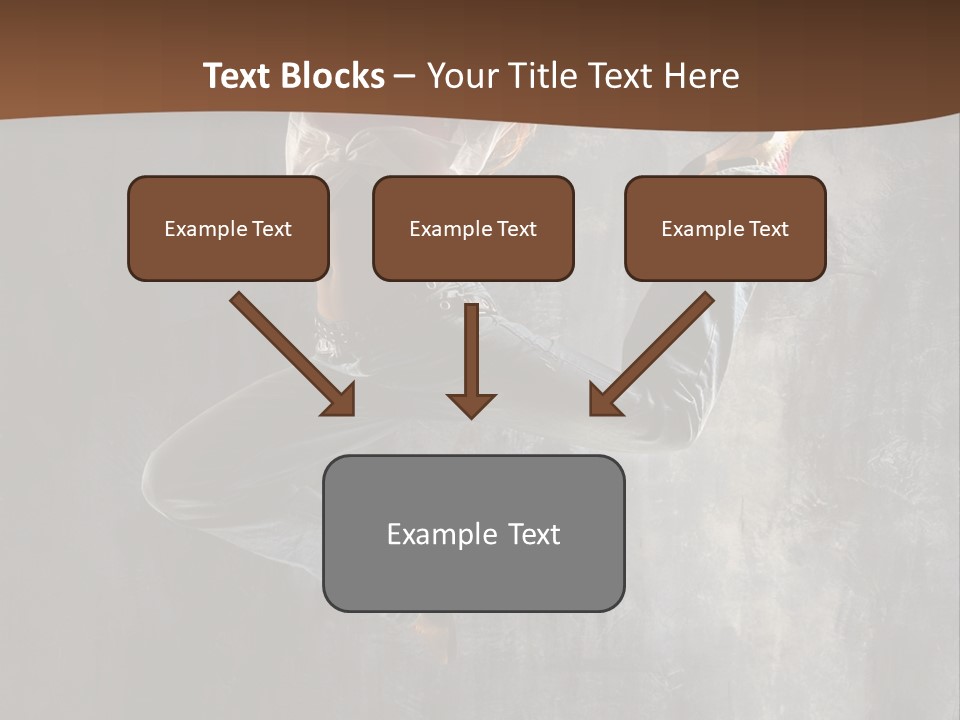 Text Blocks – Your Title Text Here

Example Text

Example Text

Example Text

Example Text